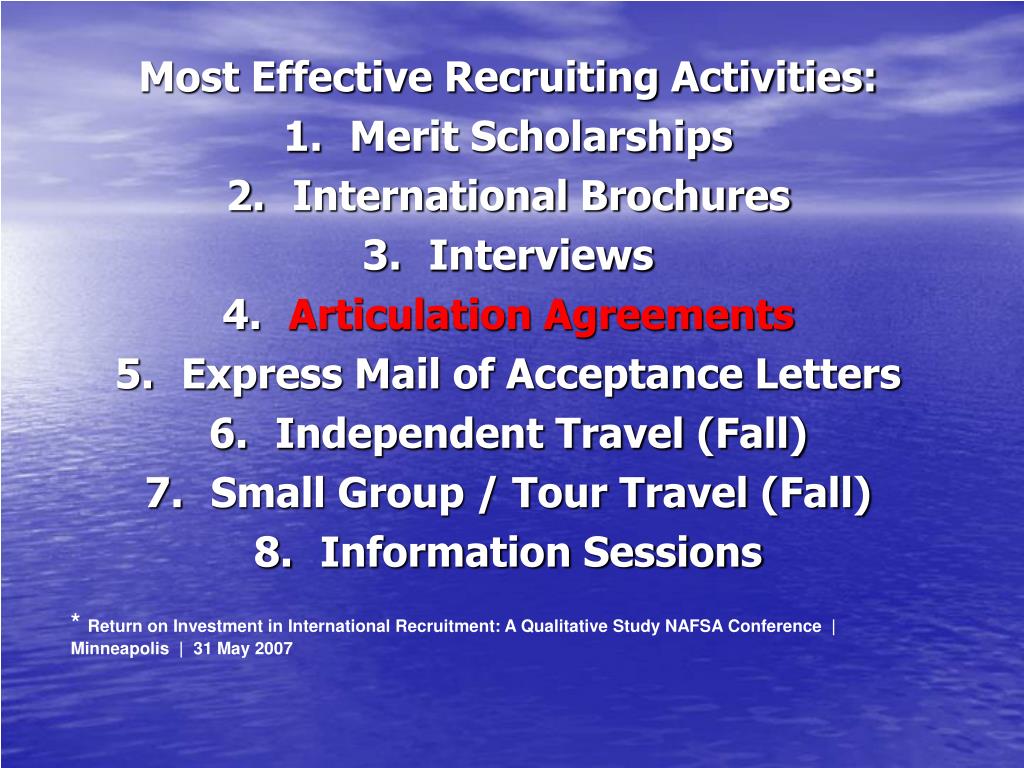 Most Effective Recruiting Activities:

1. Merit Scholarships

2. International Brochures

3. Interviews

4. Articulation Agreements

5. Express Mail of Acceptance Letters

6. Independent Travel (Fall)

7. Small Group / Tour Travel (Fall)

8. Information Sessions

* Return on Investment in International Recruitment: A Qualitative Study NAFSA Conference | Minneapolis | 31 May 2007